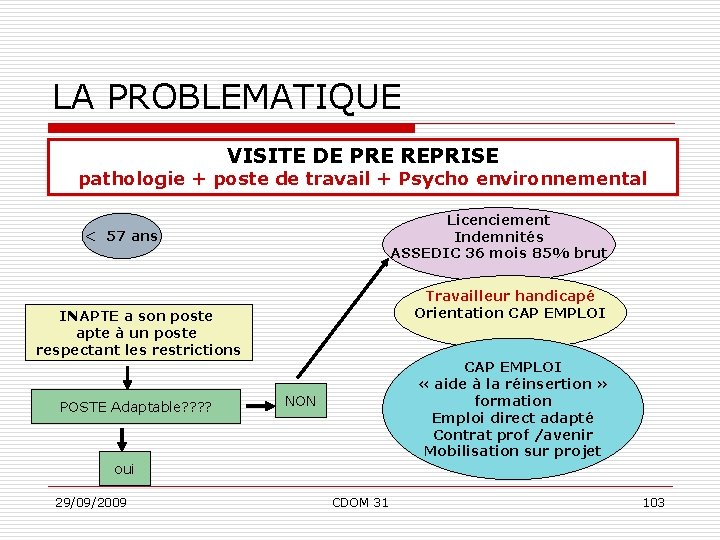 LA PROBLEMATIQUE

VISITE DE PRE REPRISE
pathologie + poste de travail + Psycho environnemental

< 57 ans

INAPTE a son poste
apte à un poste
respectant les restrictions

POSTE Adaptable????

oui

NON

Licenciement
Indemnités
ASSEDIC 36 mois 85% brut

Travailleur handicapé
Orientation CAP EMPLOI

CAP EMPLOI
« aide à la réinsertion »
formation
Emploi direct adapté
Contrat prof /avenir
Mobilisation sur projet

29/09/2009

CDOM 31

103